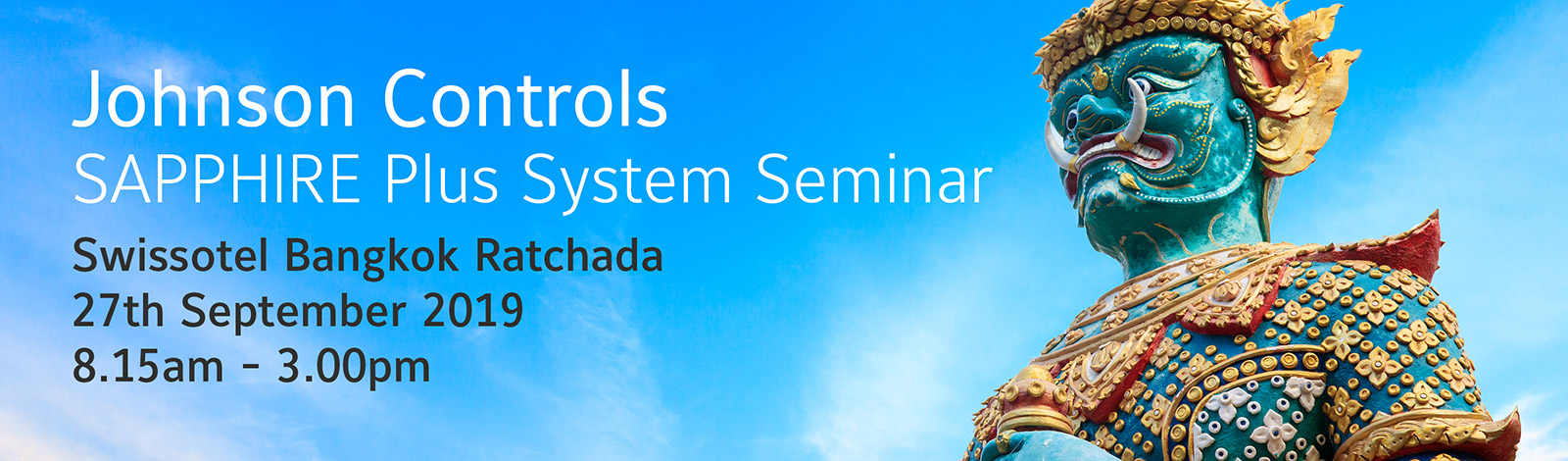 Johnson Controls
SAPPHIRE Plus System Seminar

Swissotel Bangkok Ratchada
27th September 2019
8.15am - 3.00pm